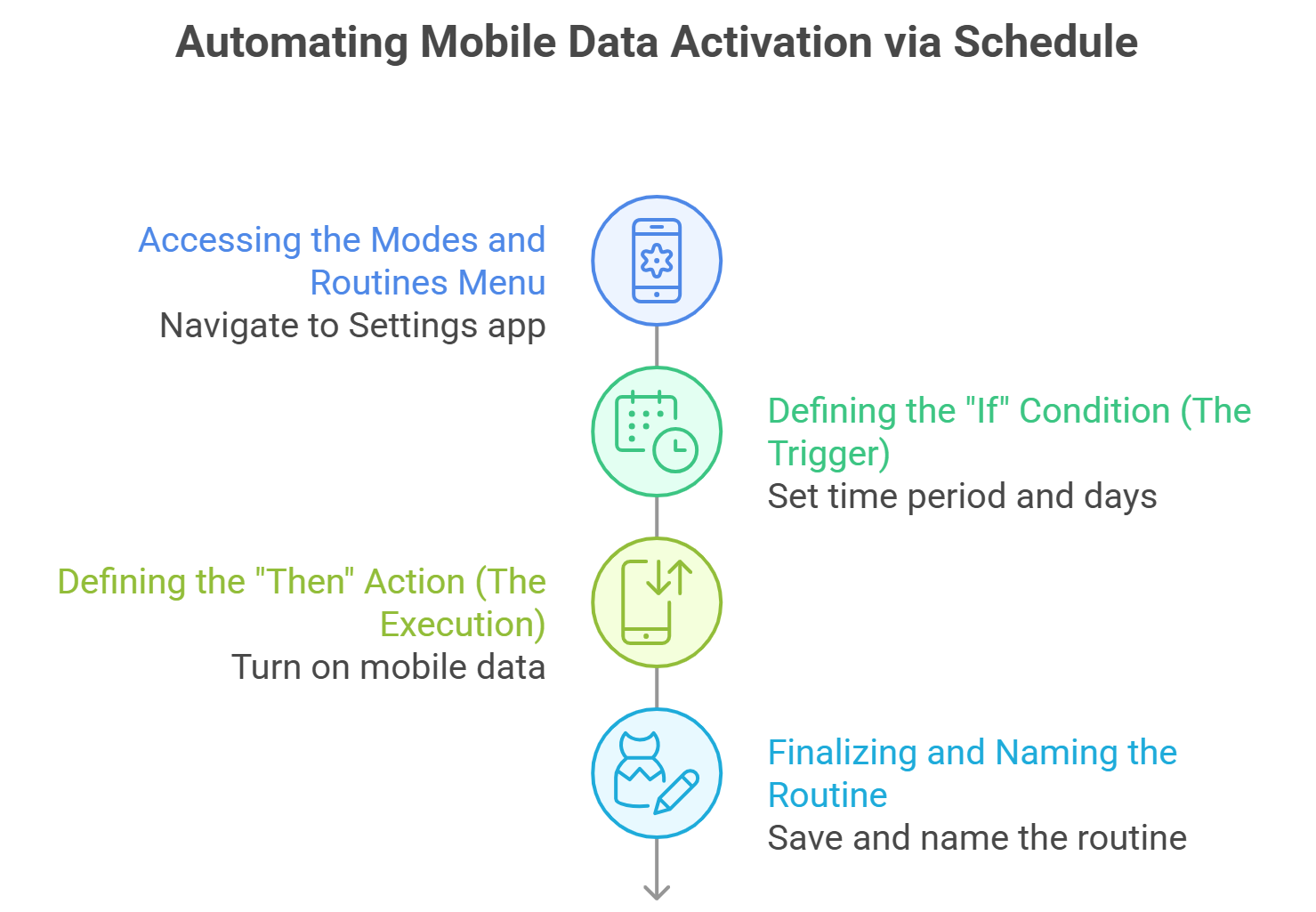 Automating Mobile Data Activation via Schedule

Accessing the Modes and Routines Menu
Navigate to Settings app

Defining the "If" Condition (The Trigger)
Set time period and days

Defining the "Then" Action (The Execution)
Turn on mobile data

Finalizing and Naming the Routine
Save and name the routine